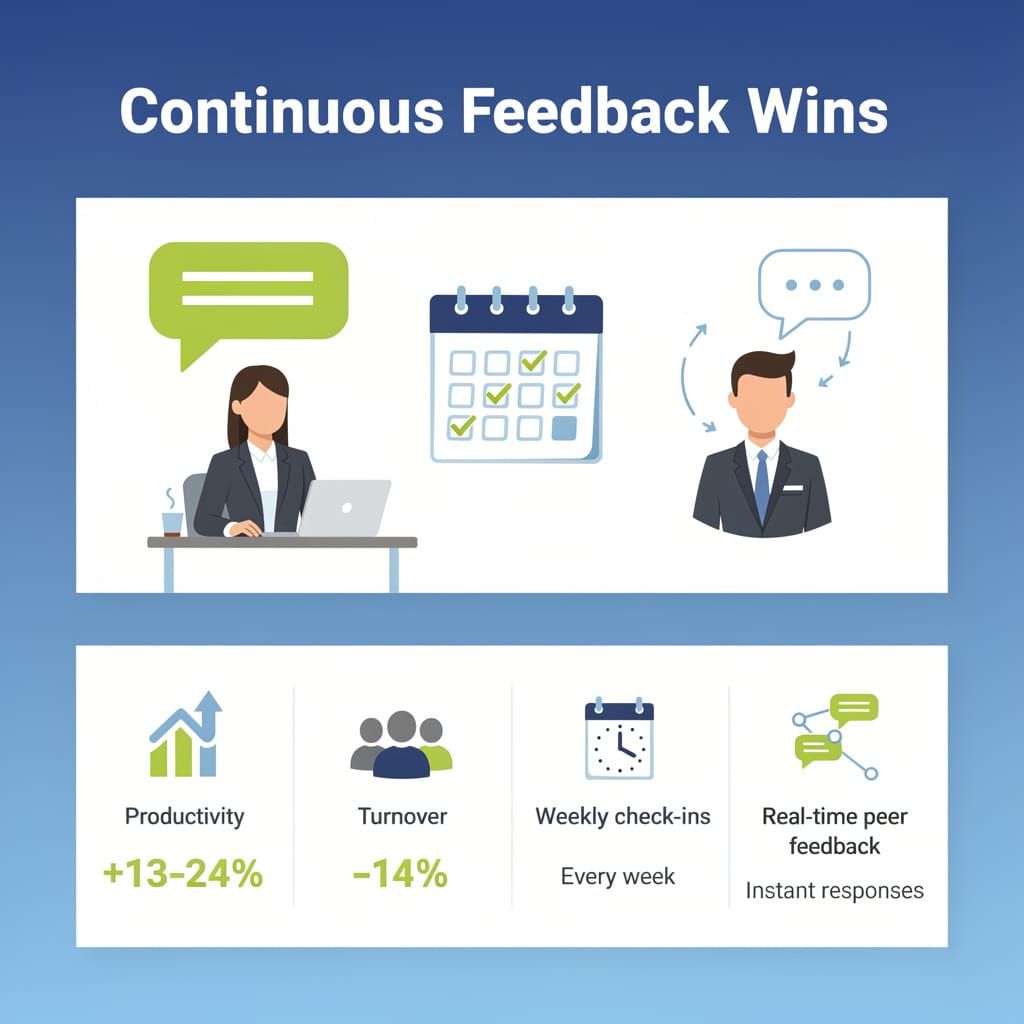 Continuous Feedback Wins

Productivity
+13–24%

Turnover
–14%

Weekly check-ins
Every week

Real-time peer feedback
Instant responses